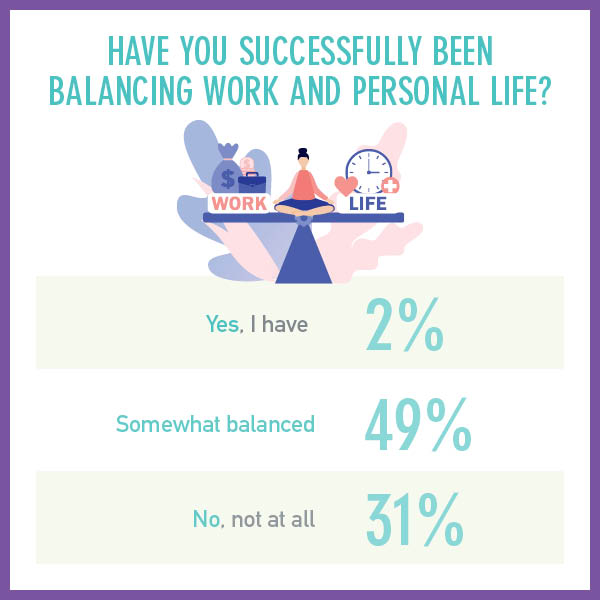 HAVE YOU SUCCESSFULLY BEEN BALANCING WORK AND PERSONAL LIFE?

$ WORK LIFE

Yes, I have 2%

Somewhat balanced 49%

No, not at all 31%